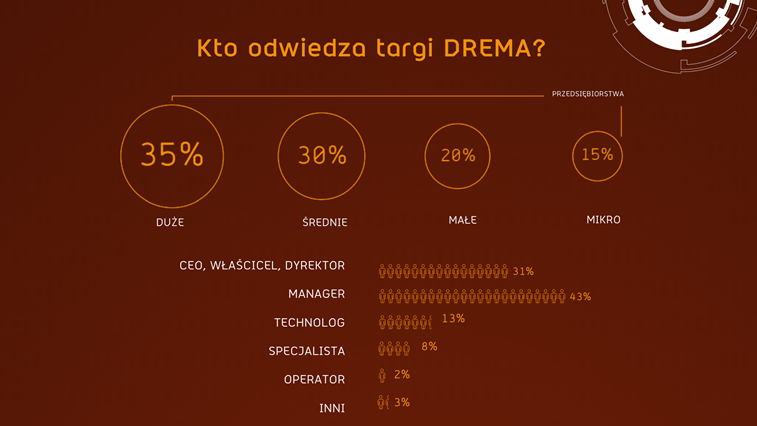 Kto odwiedza targi DREMA?

PRZEDSIĘBIORSTWA

35%
DUŻE

30%
ŚREDNIE

20%
MAŁE

15%
MIKRO

CEO, WŁAŚCICEL, DYREKTOR 31%
MANAGER 43%
TECHNOLOG 13%
SPECJALISTA 8%
OPERATOR 2%
INNI 3%